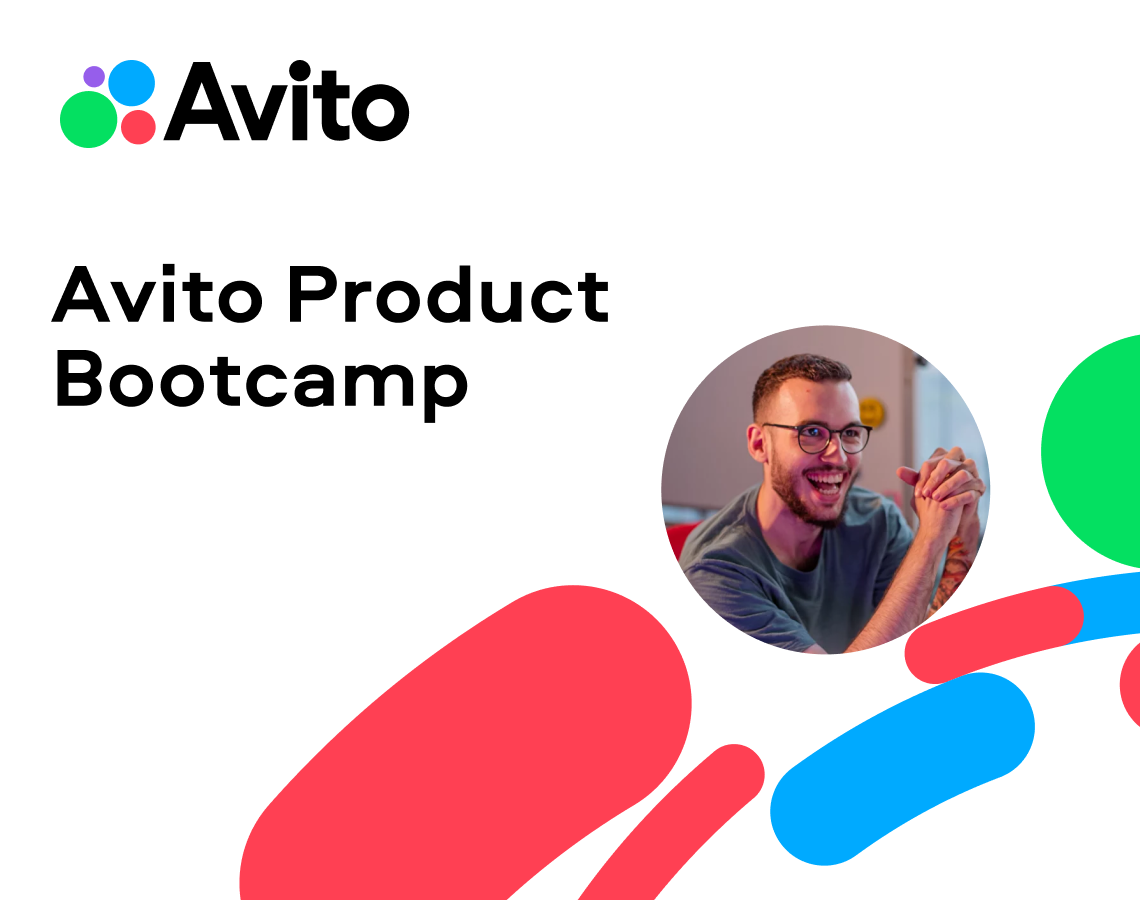 Avito

Avito Product Bootcamp